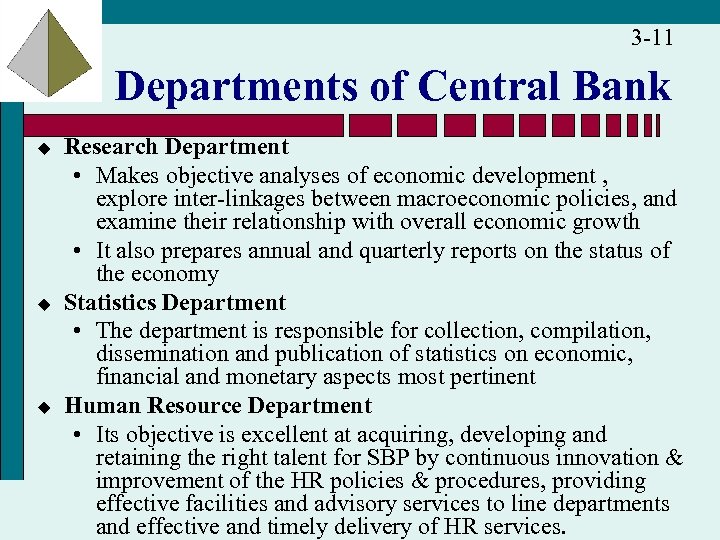 3-11

Departments of Central Bank

◆ Research Department
• Makes objective analyses of economic development , explore inter-linkages between macroeconomic policies, and examine their relationship with overall economic growth
• It also prepares annual and quarterly reports on the status of the economy

◆ Statistics Department
• The department is responsible for collection, compilation, dissemination and publication of statistics on economic, financial and monetary aspects most pertinent

◆ Human Resource Department
• Its objective is excellent at acquiring, developing and retaining the right talent for SBP by continuous innovation & improvement of the HR policies & procedures, providing effective facilities and advisory services to line departments and effective and timely delivery of HR services.